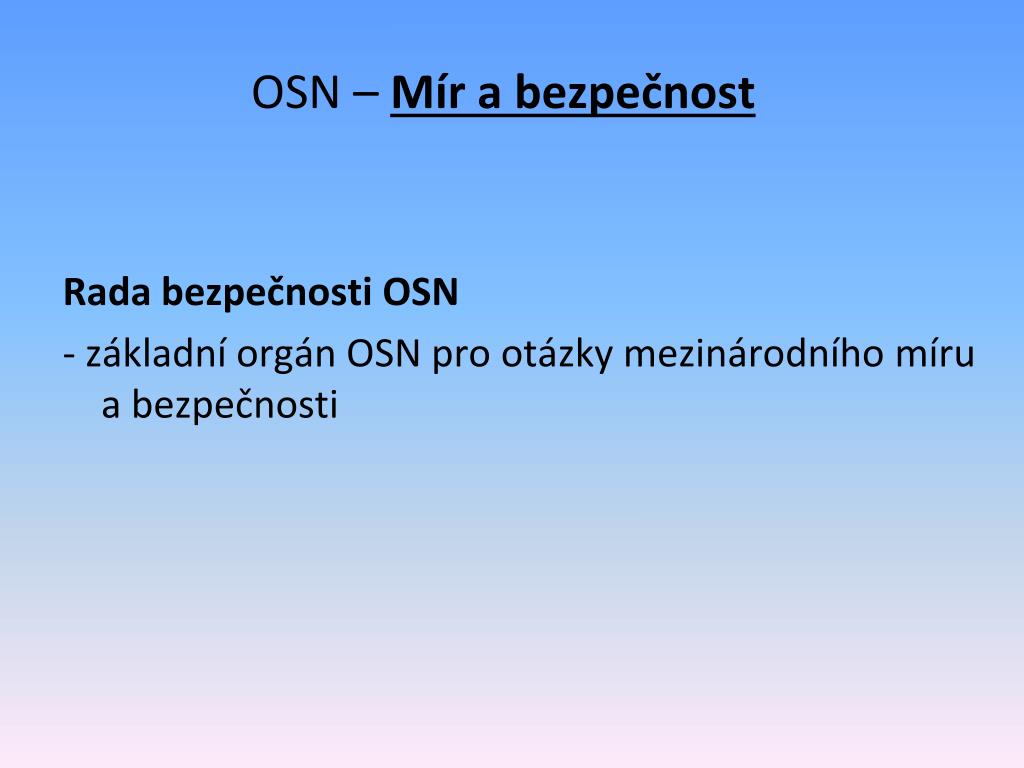 OSN – Mír a bezpečnost

Rada bezpečnosti OSN

- základní orgán OSN pro otázky mezinárodního míru a bezpečnosti